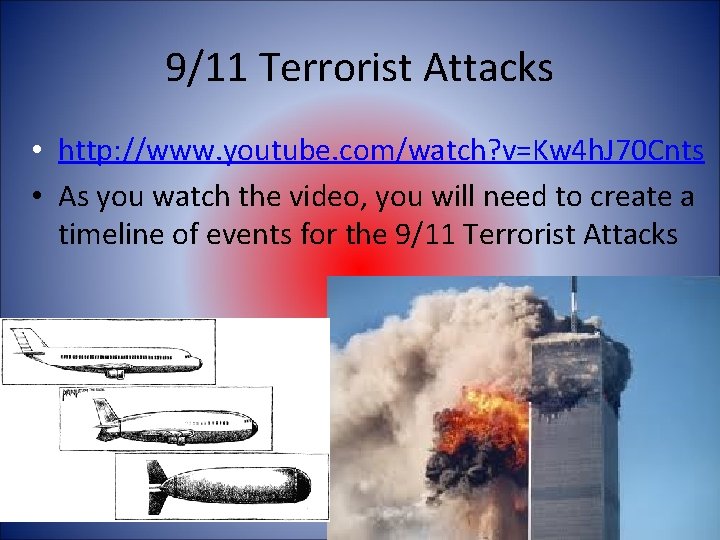 9/11 Terrorist Attacks

• http://www.youtube.com/watch?v=Kw4hJ70Cnts
• As you watch the video, you will need to create a timeline of events for the 9/11 Terrorist Attacks